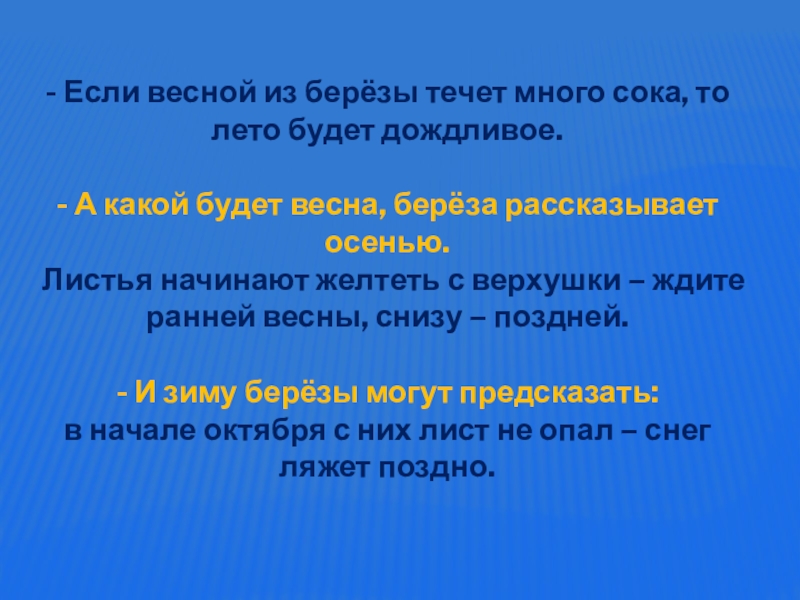 - Если весной из берёзы течет много сока, то лето будет дождливое.

- А какой будет весна, берёза рассказывает осенью.
Листья начинают желтеть с верхушки – ждите ранней весны, снизу – поздней.

- И зиму берёзы могут предсказать:
в начале октября с них лист не опал – снег ляжет поздно.